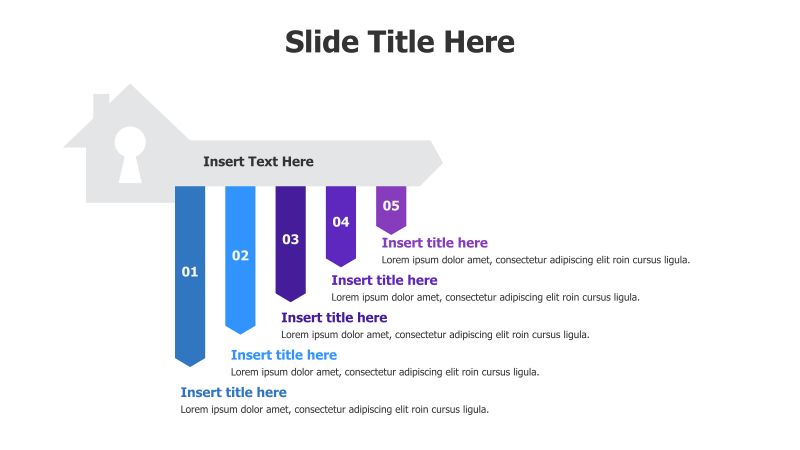 Slide Title Here

Insert Text Here

01

02

03

04

05

Insert title here
Lorem ipsum dolor amet, consectetur adipiscing elit roin cursus ligula.

Insert title here
Lorem ipsum dolor amet, consectetur adipiscing elit roin cursus ligula.

Insert title here
Lorem ipsum dolor amet, consectetur adipiscing elit roin cursus ligula.

Insert title here
Lorem ipsum dolor amet, consectetur adipiscing elit roin cursus ligula.

Insert title here
Lorem ipsum dolor amet, consectetur adipiscing elit roin cursus ligula.